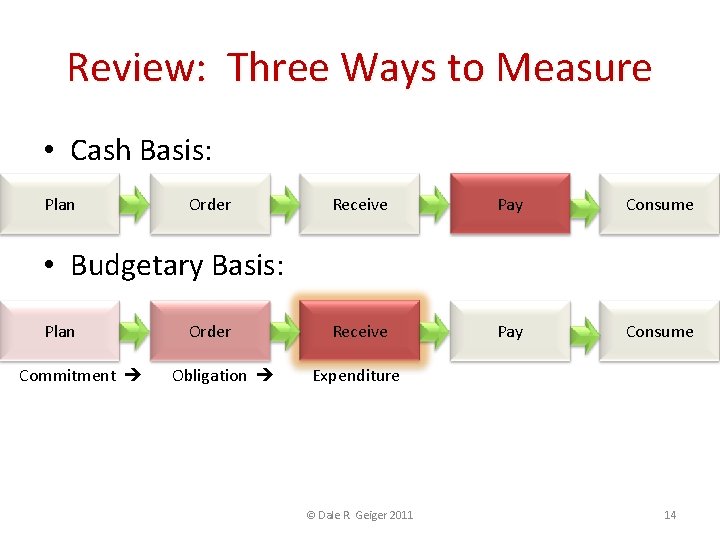 Review: Three Ways to Measure

• Cash Basis:

Plan Order Receive Pay Consume

• Budgetary Basis:

Plan Order Receive Pay Consume

Commitment → Obligation → Expenditure

© Dale R Geiger 2011

14